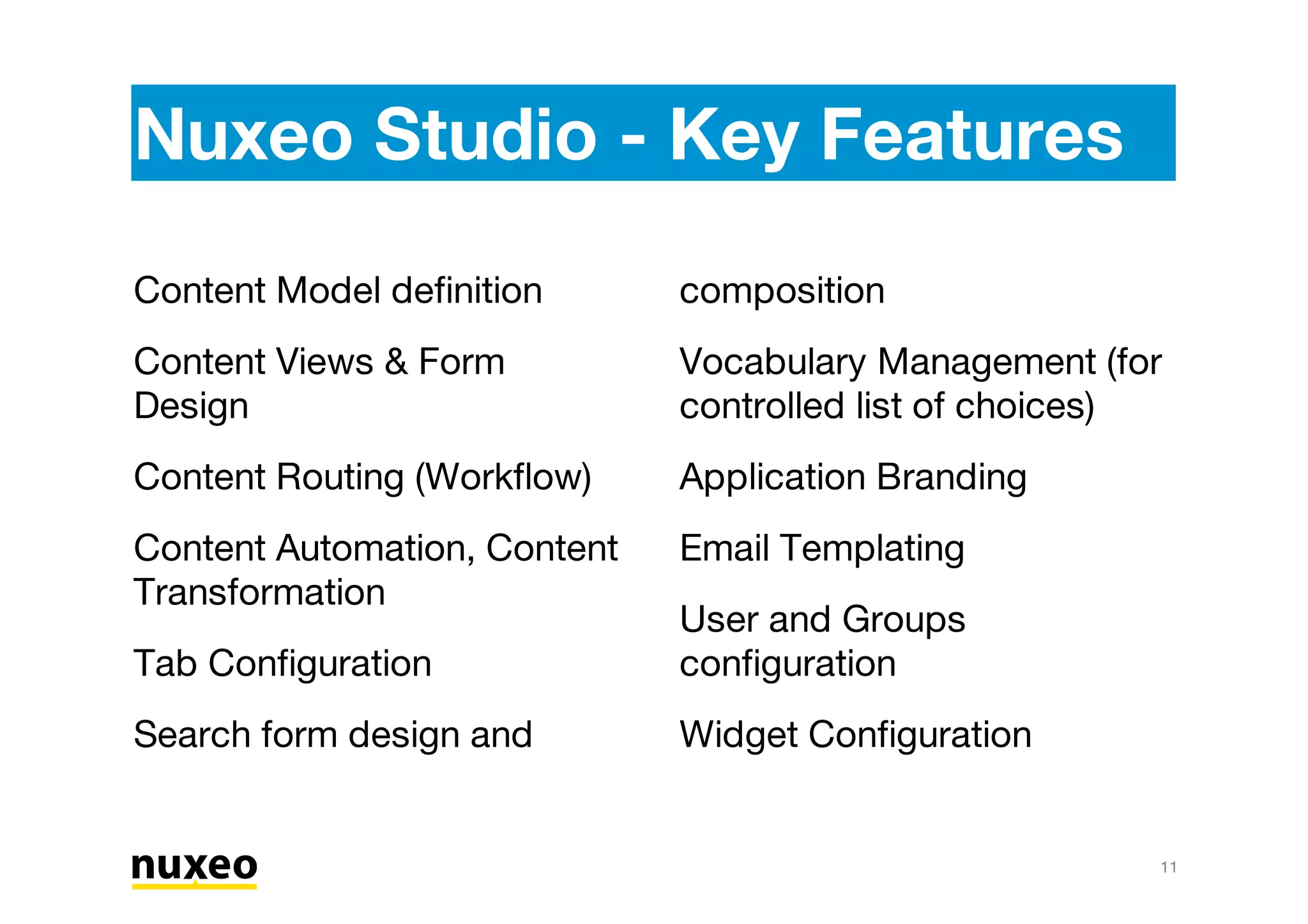 Nuxeo Studio - Key Features

Content Model definition

Content Views & Form Design

Content Routing (Workflow)

Content Automation, Content Transformation

Tab Configuration

Search form design and

composition

Vocabulary Management (for controlled list of choices)

Application Branding

Email Templating

User and Groups configuration

Widget Configuration

nuxeo

11